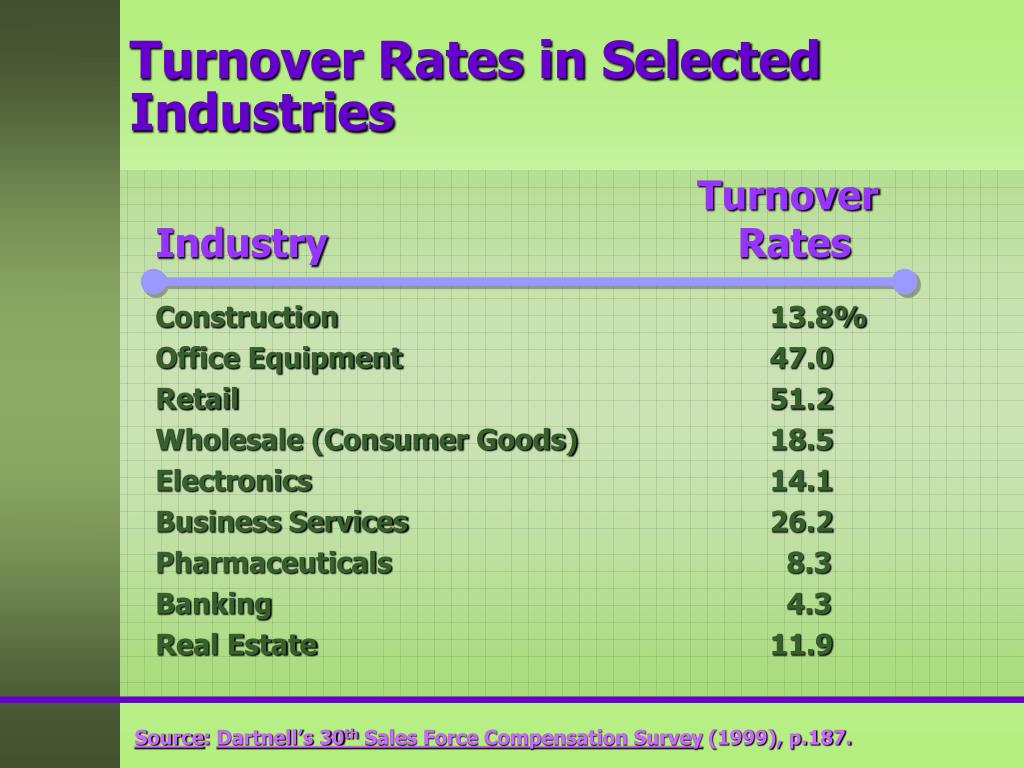 Turnover Rates in Selected Industries

| Industry | Turnover Rates |
|---|---|
| Construction | 13.8% |
| Office Equipment | 47.0 |
| Retail | 51.2 |
| Wholesale (Consumer Goods) | 18.5 |
| Electronics | 14.1 |
| Business Services | 26.2 |
| Pharmaceuticals | 8.3 |
| Banking | 4.3 |
| Real Estate | 11.9 |

Source: Dartnell's 30$^{th}$ Sales Force Compensation Survey (1999), p.187.